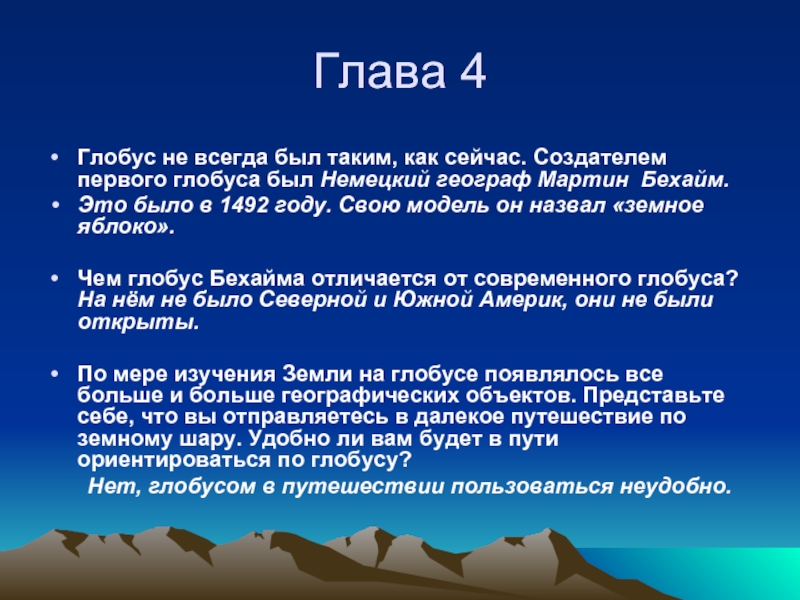 Глава 4

• Глобус не всегда был таким, как сейчас. Создателем первого глобуса был Немецкий географ Мартин Бехайм.
• Это было в 1492 году. Свою модель он назвал «земное яблоко».

• Чем глобус Бехайма отличается от современного глобуса? На нём не было Северной и Южной Америк, они не были открыты.

• По мере изучения Земли на глобусе появлялось все больше и больше географических объектов. Представьте себе, что вы отправляетесь в далекое путешествие по земному шару. Удобно ли вам будет в пути ориентироваться по глобусу?
Нет, глобусом в путешествии пользоваться неудобно.